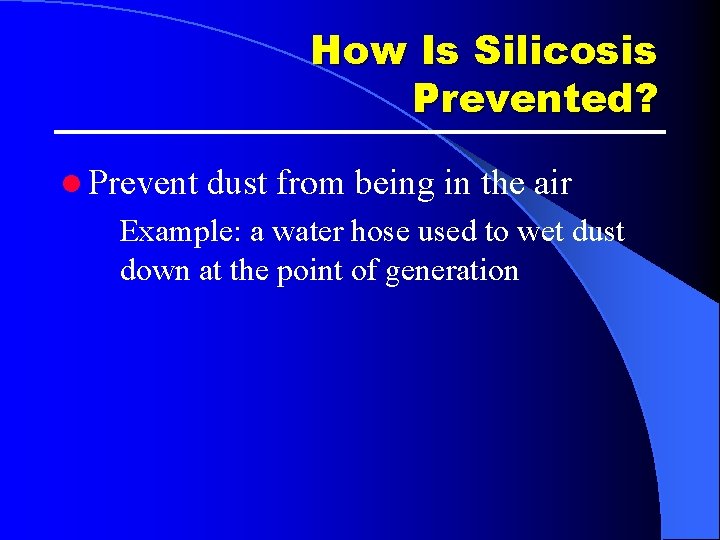 How Is Silicosis Prevented?

• Prevent dust from being in the air

Example: a water hose used to wet dust down at the point of generation